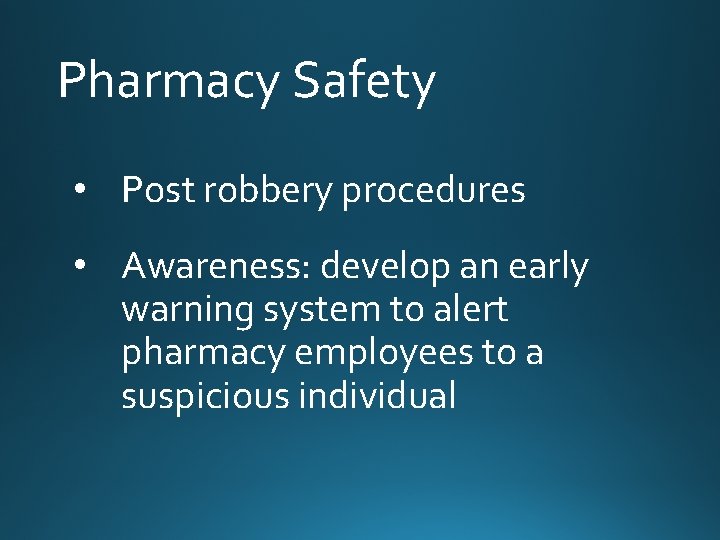 Pharmacy Safety

• Post robbery procedures

• Awareness: develop an early warning system to alert pharmacy employees to a suspicious individual